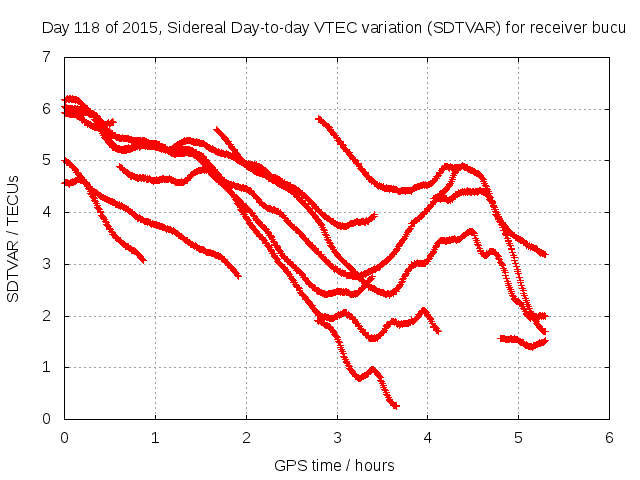 Day 118 of 2015, Sidereal Day-to-day VTEC variation (SDTVAR) for receiver bucu

SDTVAR / TECUs

7
6
5
4
3
2
1
0

0 1 2 3 4 5 6

GPS time / hours